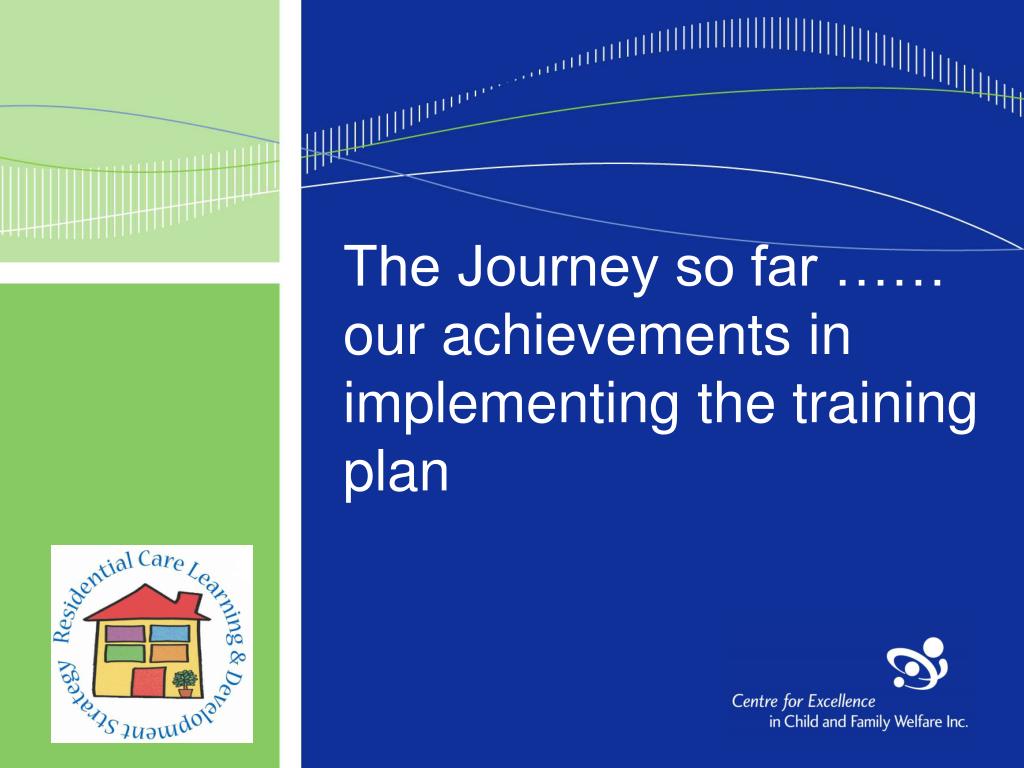 The Journey so far …… our achievements in implementing the training plan

Residential Care Learning & Development Strategy

Centre for Excellence in Child and Family Welfare Inc.